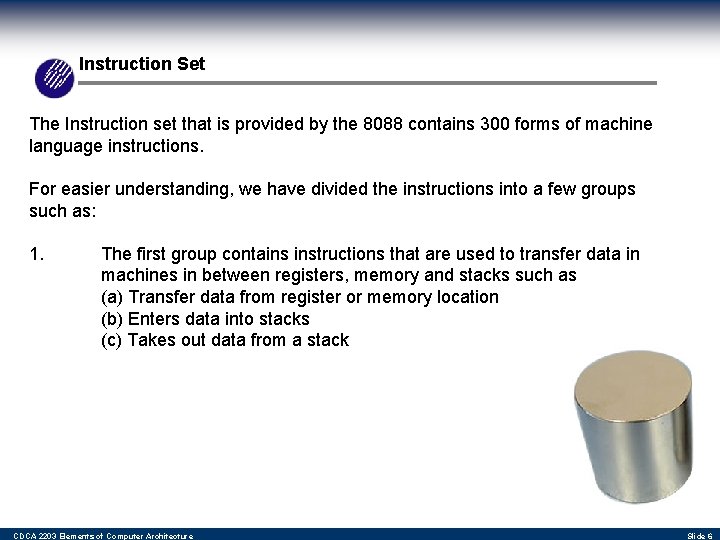 Instruction Set

The Instruction set that is provided by the 8088 contains 300 forms of machine language instructions.

For easier understanding, we have divided the instructions into a few groups such as:

1. The first group contains instructions that are used to transfer data in machines in between registers, memory and stacks such as
(a) Transfer data from register or memory location
(b) Enters data into stacks
(c) Takes out data from a stack

CDCA 2203 Elements of Computer Architecture

Slide 6